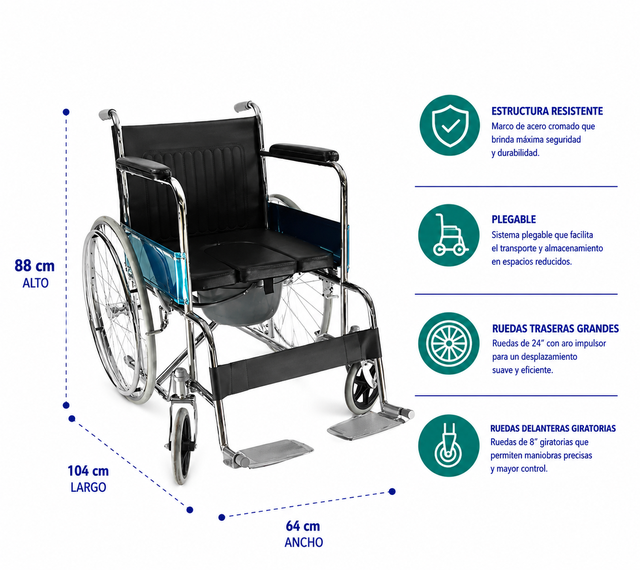 88 cm
ALTO

104 cm
LARGO

64 cm
ANCHO

ESTRUCTURA RESISTENTE
Marco de acero cromado que brinda máxima seguridad y durabilidad.

PLEGABLE
Sistema plegable que facilita el transporte y almacenamiento en espacios reducidos.

RUEDAS TRASERAS GRANDES
Ruedas de 24" con aro impulsor para un desplazamiento suave y eficiente.

RUEDAS DELANTERAS GIRATORIAS
Ruedas de 8" giratorias que permiten maniobras precisas y mayor control.